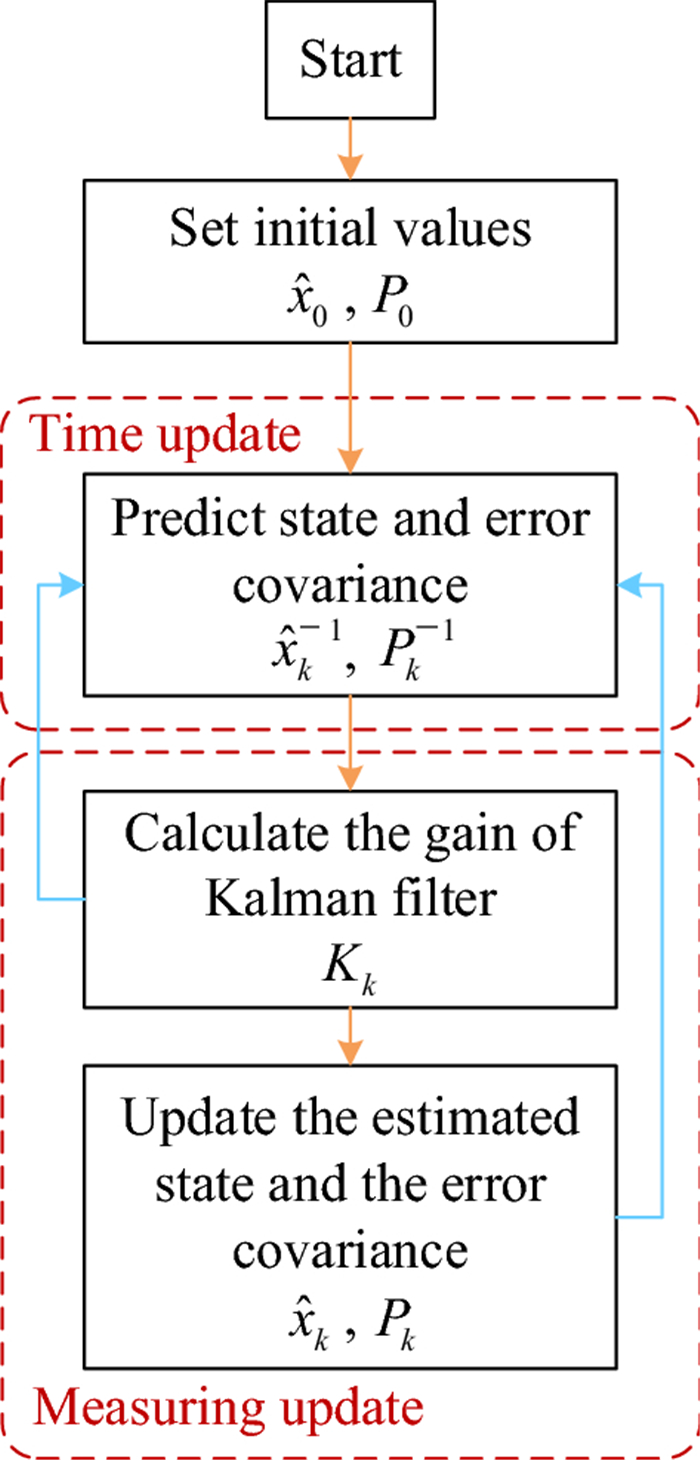 Start

Set initial values
$\hat{x}_0$ , $P_0$

Time update

Predict state and error covariance
$\hat{x}_k^{-1}$, $P_k^{-1}$

Calculate the gain of Kalman filter
$K_k$

Update the estimated state and the error covariance
$\hat{x}_k$ , $P_k$

Measuring update